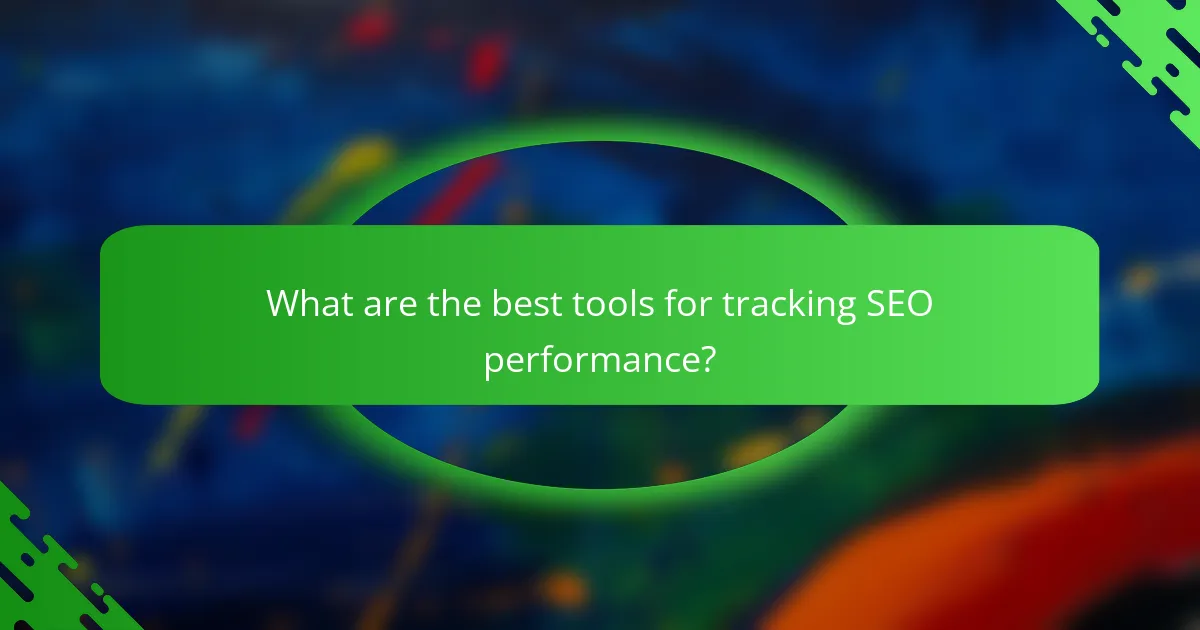 What are the best tools for tracking SEO performance?